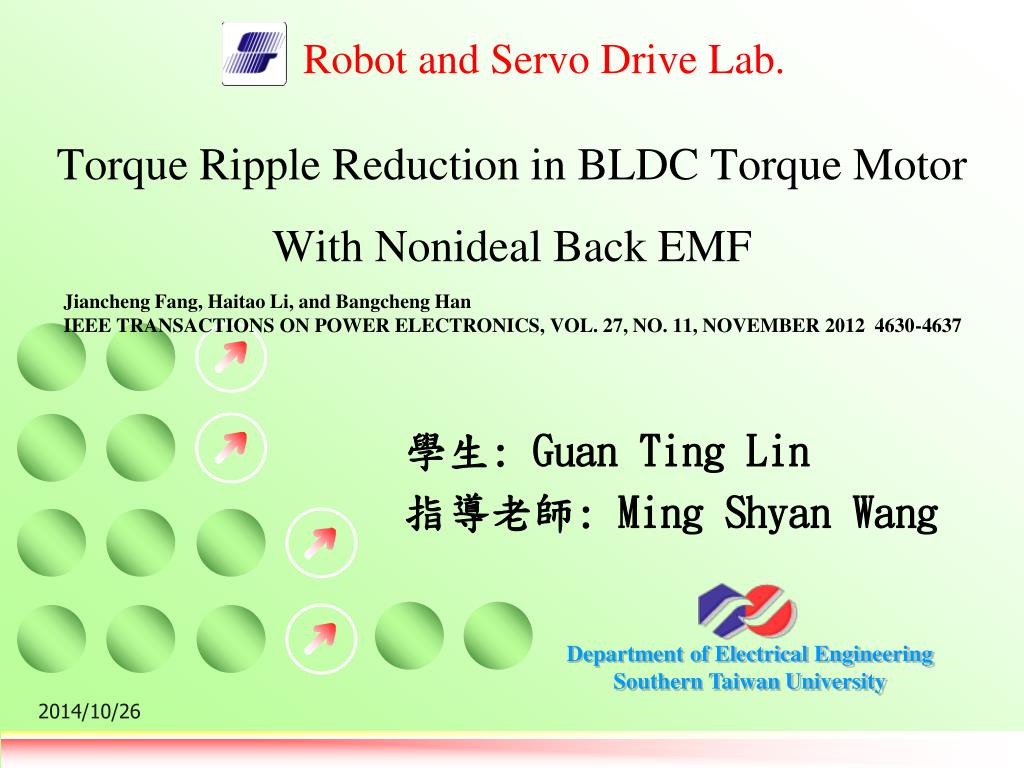 Robot and Servo Drive Lab.

Torque Ripple Reduction in BLDC Torque Motor With Nonideal Back EMF

Jiancheng Fang, Haitao Li, and Bangcheng Han
IEEE TRANSACTIONS ON POWER ELECTRONICS, VOL. 27, NO. 11, NOVEMBER 2012 4630-4637

學生: Guan Ting Lin
指導老師: Ming Shyan Wang

Department of Electrical Engineering
Southern Taiwan University

2014/10/26